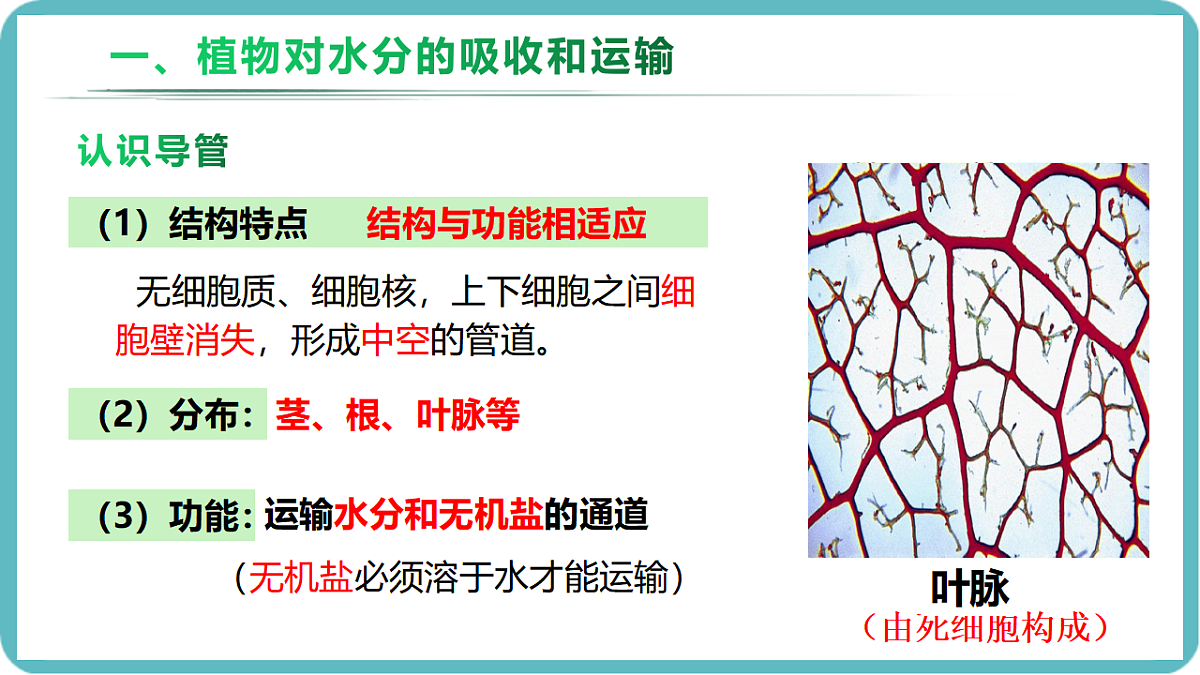 一、植物对水分的吸收和运输

认识导管

（1）结构特点　结构与功能相适应

无细胞质、细胞核，上下细胞之间细胞壁消失，形成中空的管道。

（2）分布：茎、根、叶脉等

（3）功能：运输水分和无机盐的通道

（无机盐必须溶于水才能运输）

叶脉
（由死细胞构成）